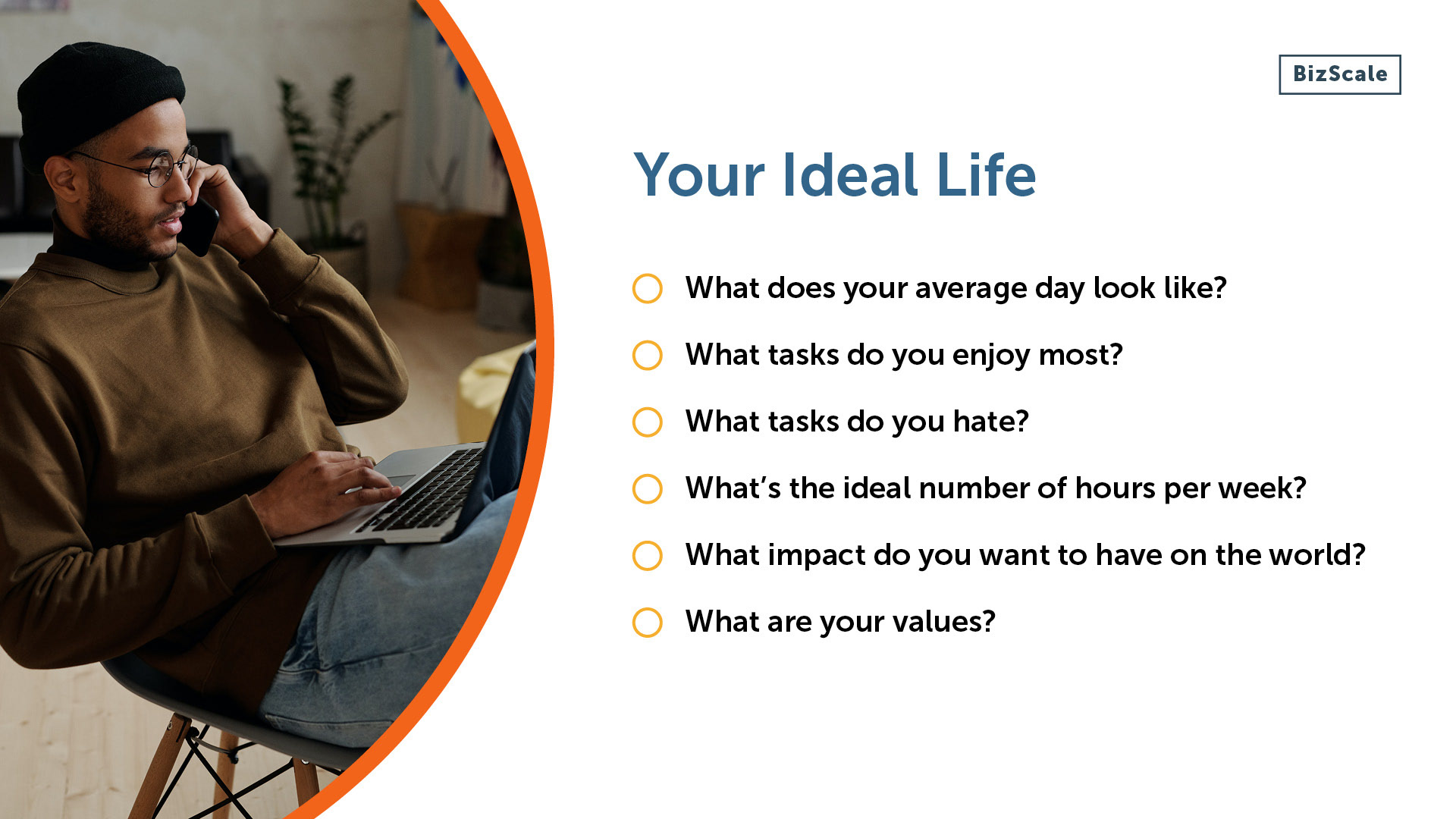 BizScale

Your Ideal Life

What does your average day look like?

What tasks do you enjoy most?

What tasks do you hate?

What's the ideal number of hours per week?

What impact do you want to have on the world?

What are your values?